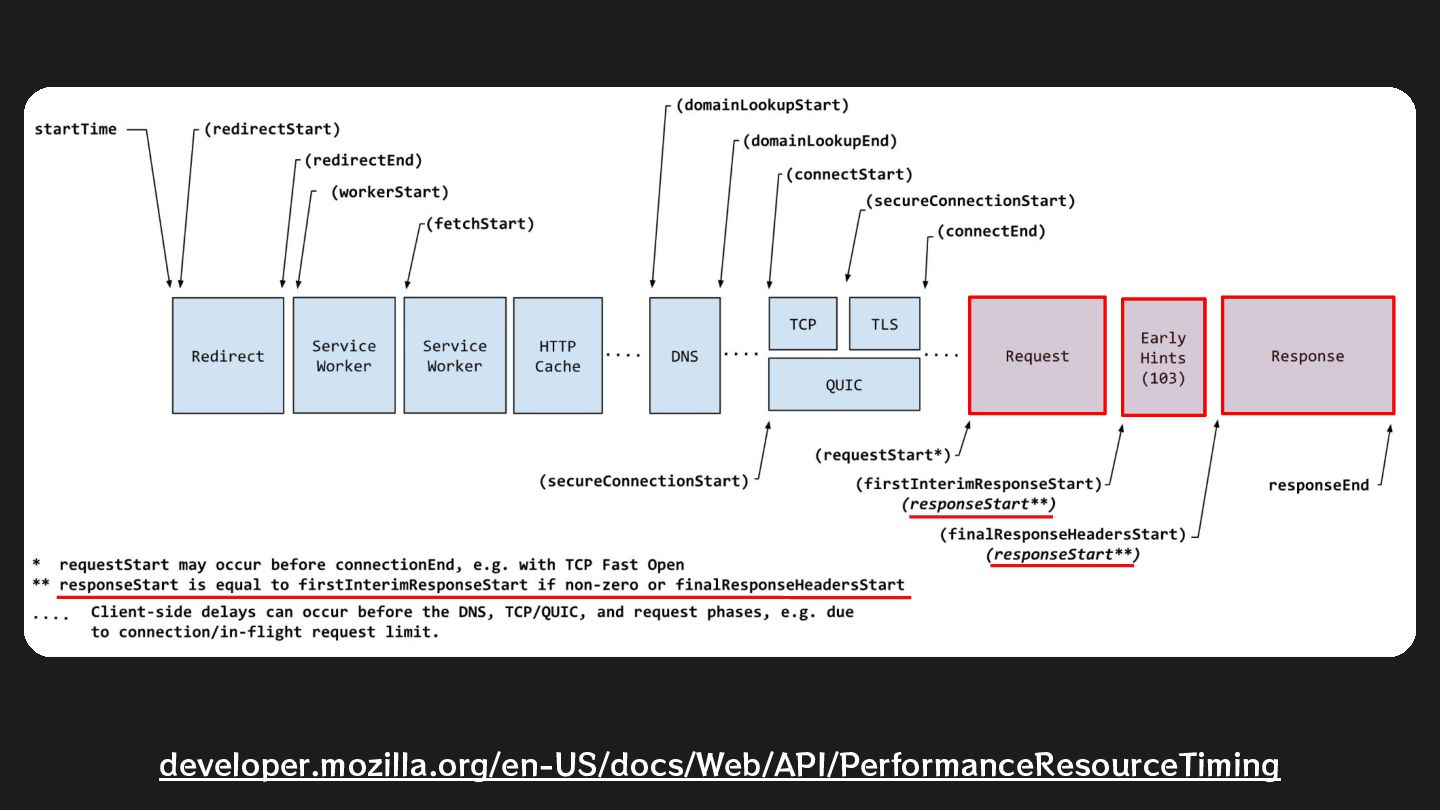 startTime
(redirectStart)
(redirectEnd)
(workerStart)
(fetchStart)
(domainLookupStart)
(domainLookupEnd)
(connectStart)
(secureConnectionStart)
(connectEnd)

Redirect
Service Worker
Service Worker
HTTP Cache
....
DNS
....
TCP
TLS
QUIC
....
Request
Early Hints (103)
Response

(secureConnectionStart)
(requestStart*)
(firstInterimResponseStart)
(responseStart**)
(finalResponseHeadersStart)
(responseStart**)
responseEnd

* requestStart may occur before connectionEnd, e.g. with TCP Fast Open
** responseStart is equal to firstInterimResponseStart if non-zero or finalResponseHeadersStart
.... Client-side delays can occur before the DNS, TCP/QUIC, and request phases, e.g. due to connection/in-flight request limit.

developer.mozilla.org/en-US/docs/Web/API/PerformanceResourceTiming